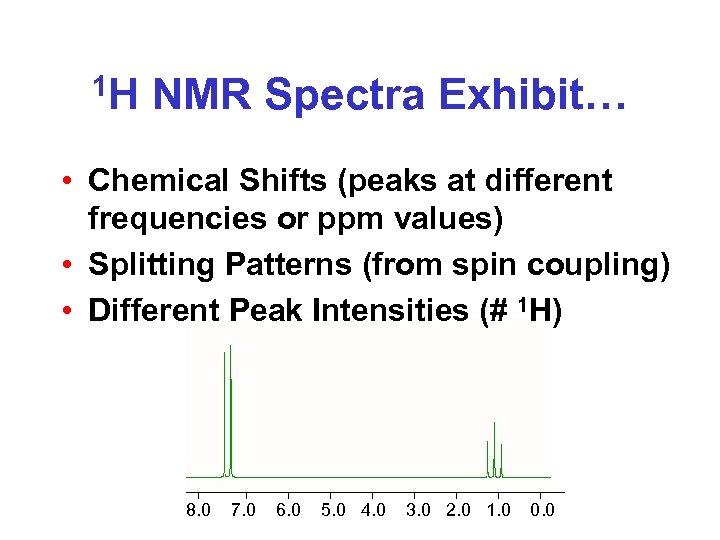 $^1$H NMR Spectra Exhibit…

• Chemical Shifts (peaks at different frequencies or ppm values)
• Splitting Patterns (from spin coupling)
• Different Peak Intensities (# $^1$H)

8.0 7.0 6.0 5.0 4.0 3.0 2.0 1.0 0.0